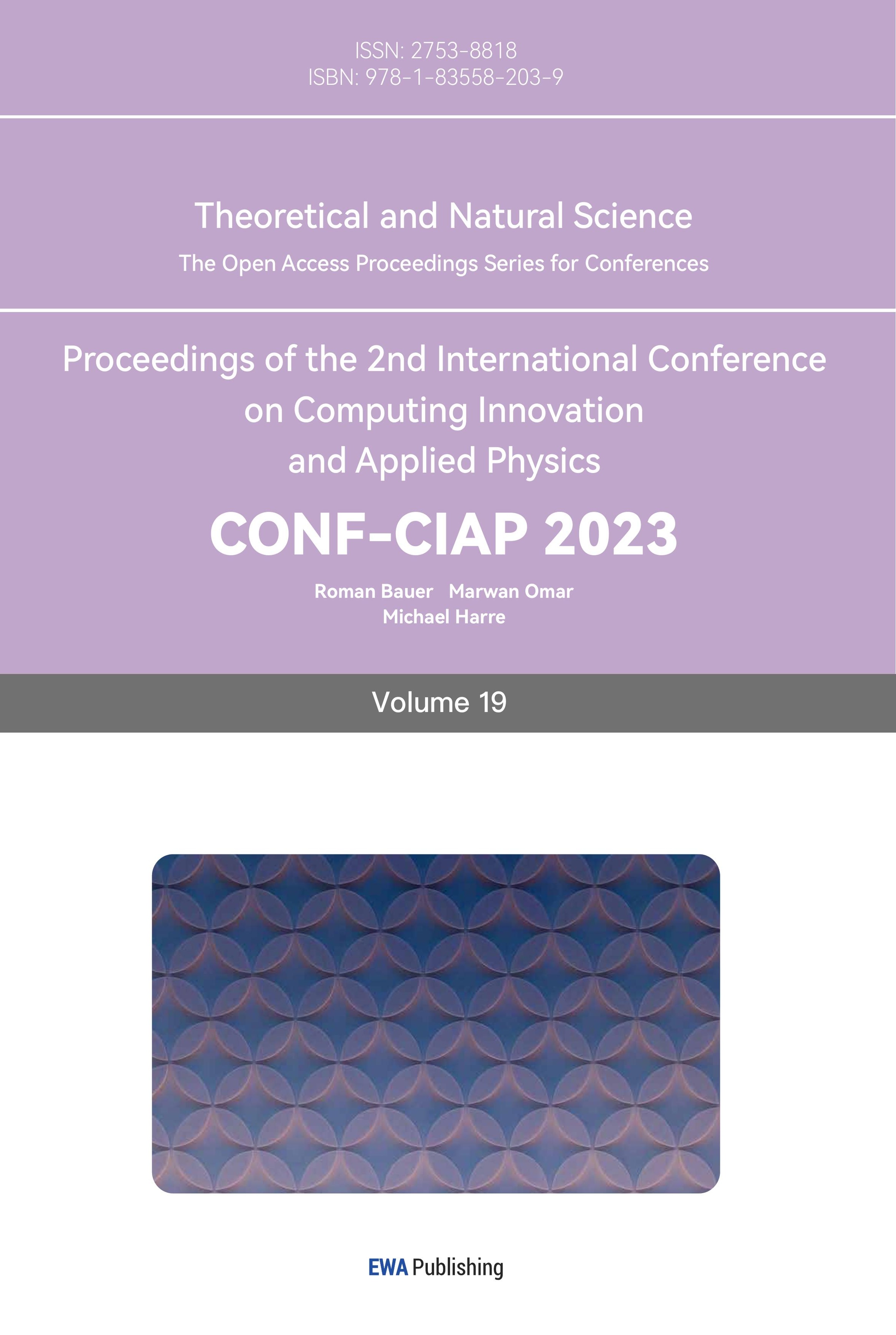 ISSN: 2753-8818
ISBN: 978-1-83558-203-9

Theoretical and Natural Science
The Open Access Proceedings Series for Conferences

Proceedings of the 2nd International Conference on Computing Innovation and Applied Physics

CONF-CIAP 2023

Roman Bauer Marwan Omar
Michael Harre

Volume 19

EWA Publishing